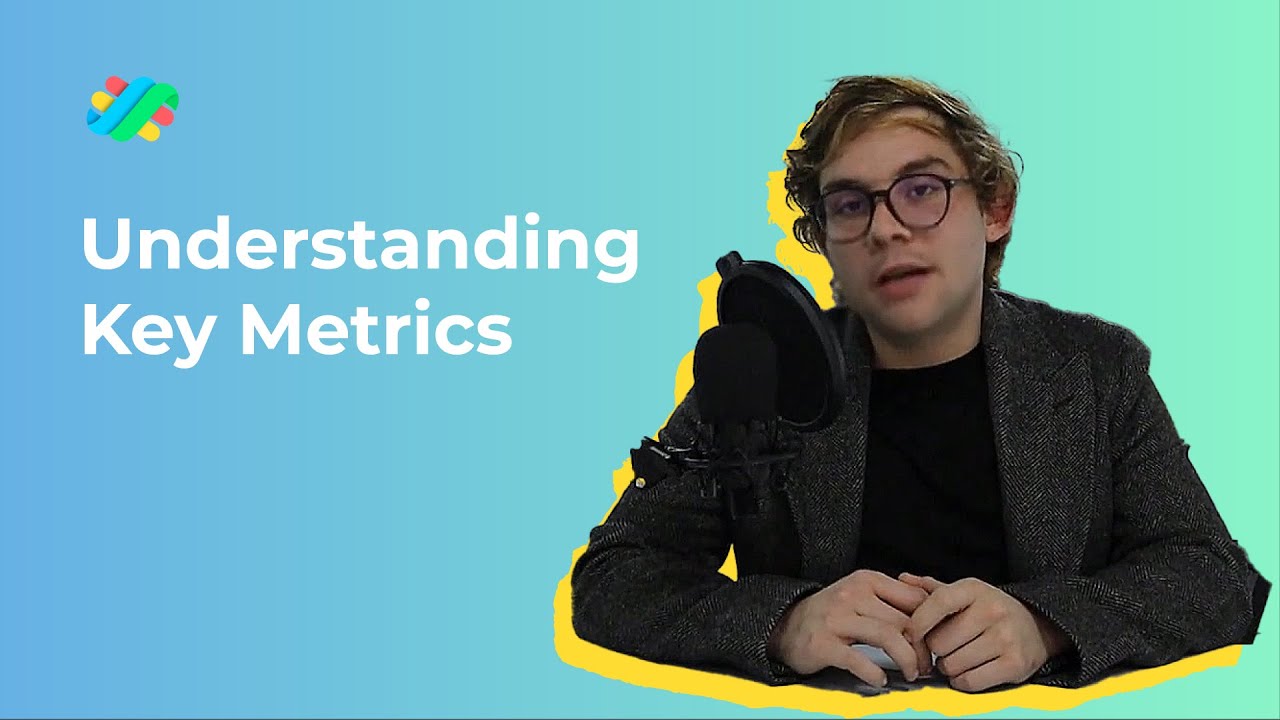 Understanding Key Metrics